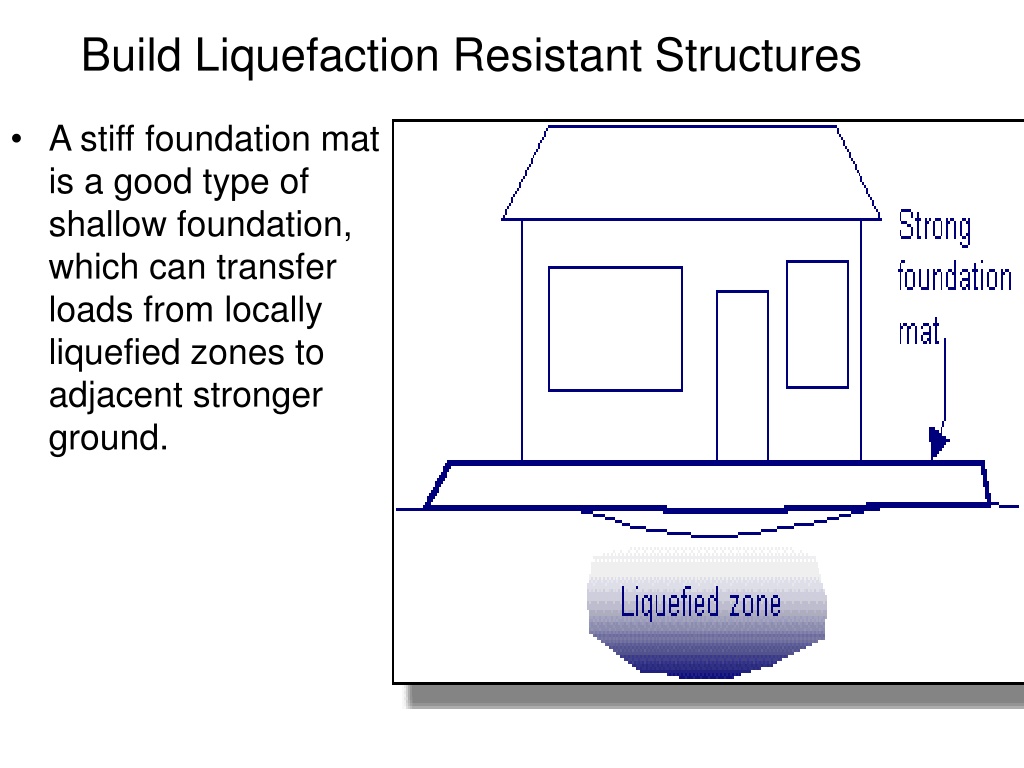 Build Liquefaction Resistant Structures

• A stiff foundation mat is a good type of shallow foundation, which can transfer loads from locally liquefied zones to adjacent stronger ground.

Strong foundation mat

Liquefied zone